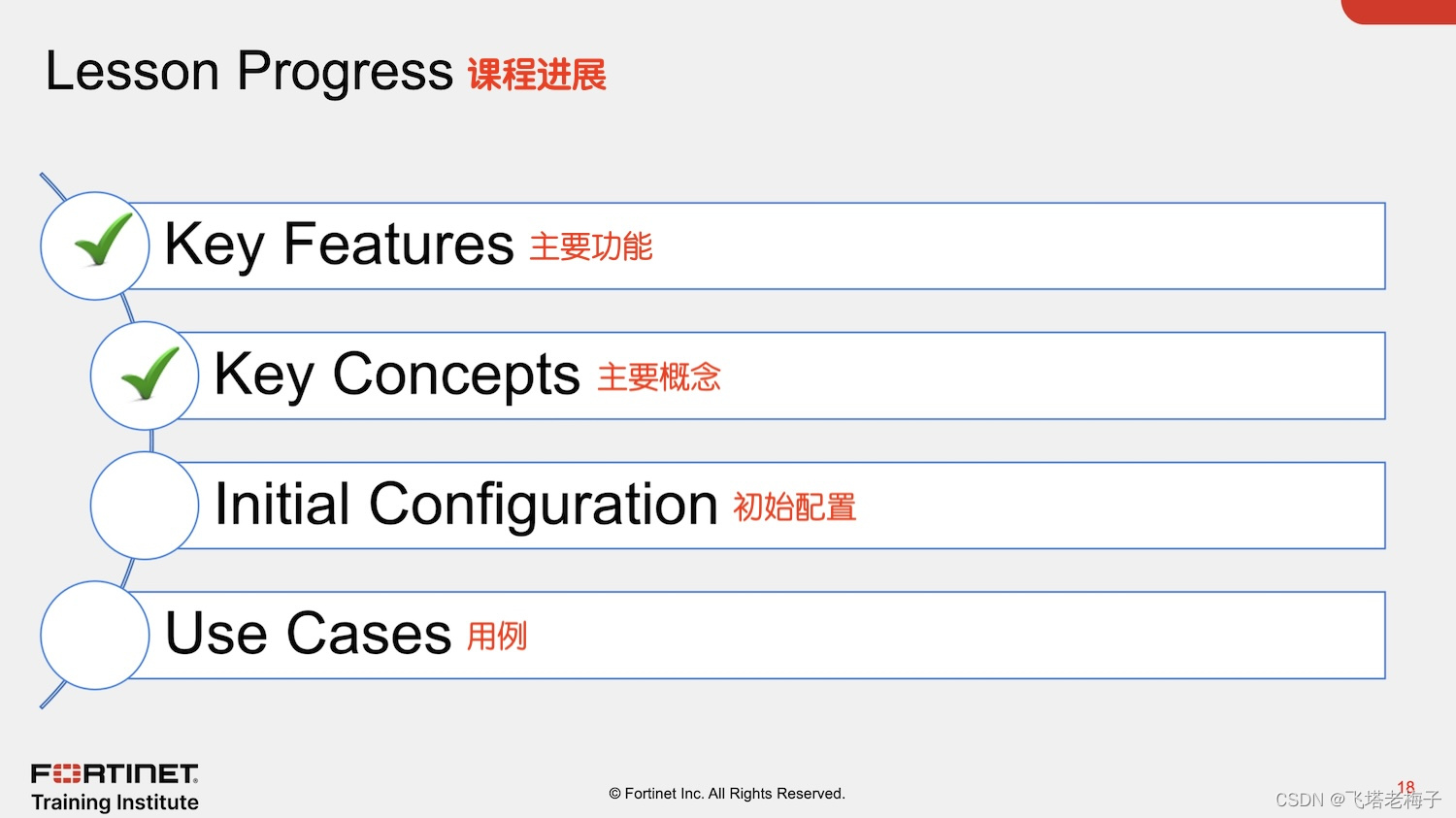 Lesson Progress 课程进展

Key Features 主要功能

Key Concepts 主要概念

Initial Configuration 初始配置

Use Cases 用例

FORTINET
Training Institute

© Fortinet Inc. All Rights Reserved.

18

CSDN @飞塔老梅子